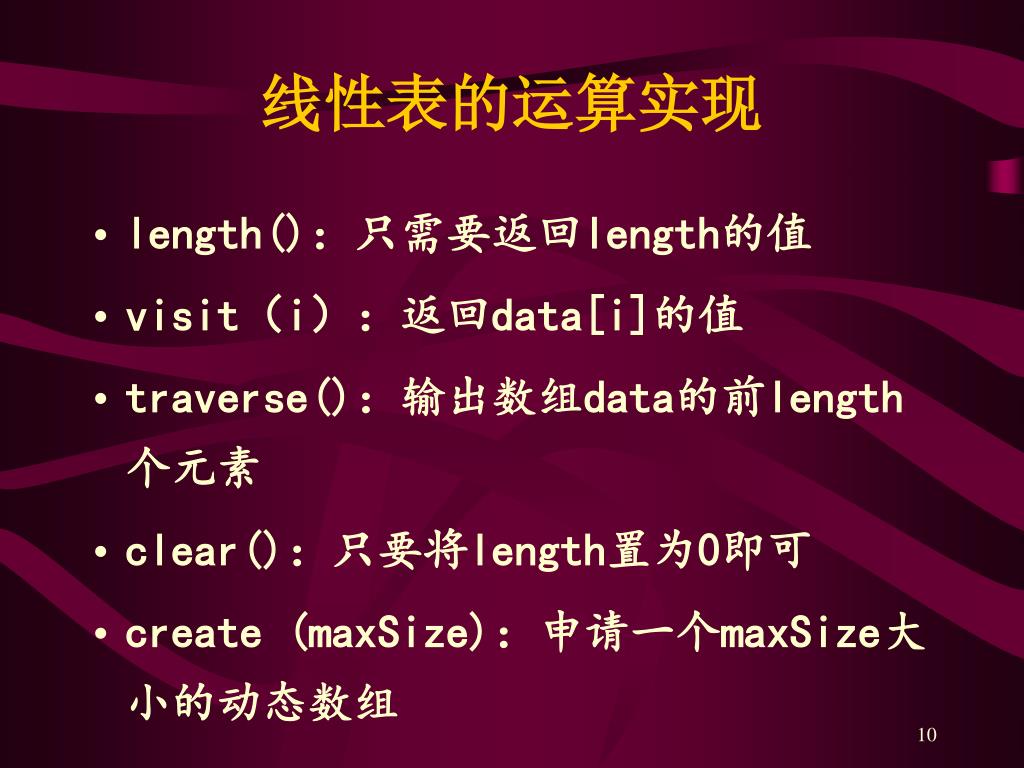 线性表的运算实现

• length()：只需要返回length的值
• visit（i）：返回data[i]的值
• traverse()：输出数组data的前length个元素
• clear()：只要将length置为0即可
• create (maxSize)：申请一个maxSize大小的动态数组

10